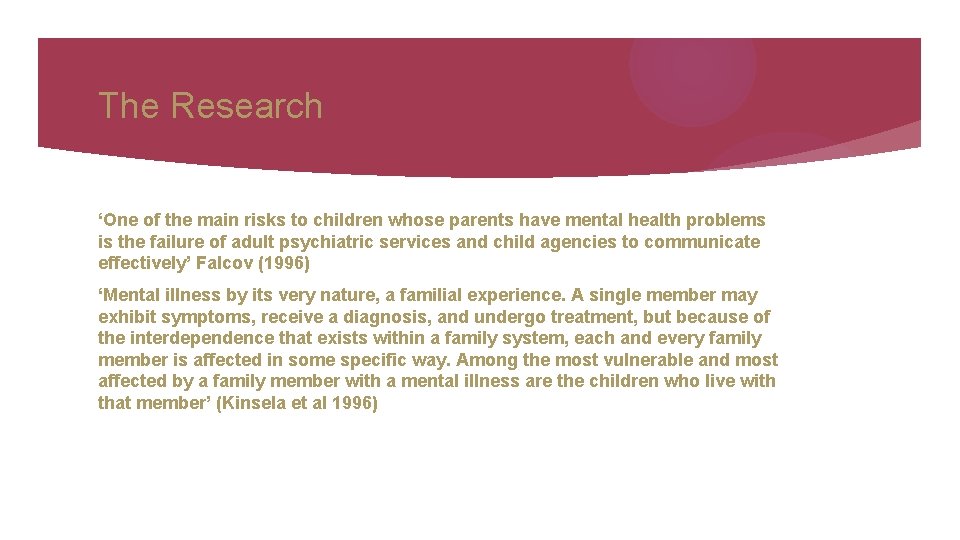 The Research

‘One of the main risks to children whose parents have mental health problems is the failure of adult psychiatric services and child agencies to communicate effectively’ Falcov (1996)

‘Mental illness by its very nature, a familial experience. A single member may exhibit symptoms, receive a diagnosis, and undergo treatment, but because of the interdependence that exists within a family system, each and every family member is affected in some specific way. Among the most vulnerable and most affected by a family member with a mental illness are the children who live with that member’ (Kinsela et al 1996)